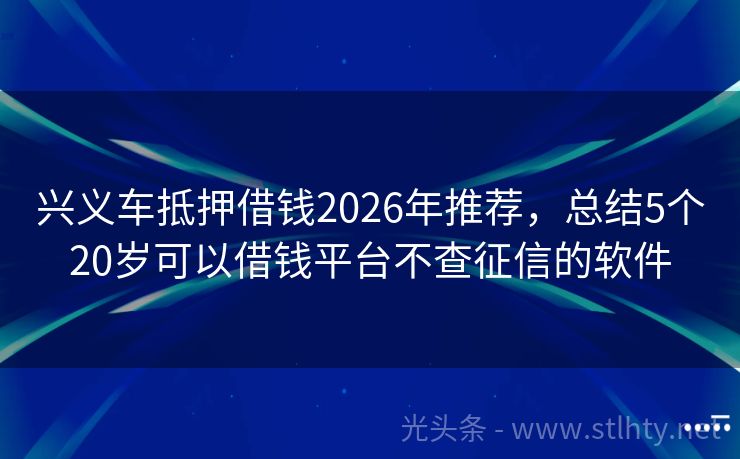 兴义车抵押借钱2026年推荐，总结5个20岁可以借钱平台不查征信的软件

光头条 - www.stlhty.net